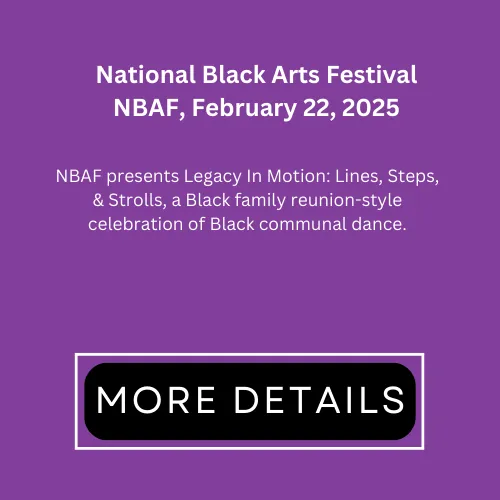 National Black Arts Festival
NBAF, February 22, 2025

NBAF presents Legacy In Motion: Lines, Steps, & Strolls, a Black family reunion-style celebration of Black communal dance.

MORE DETAILS